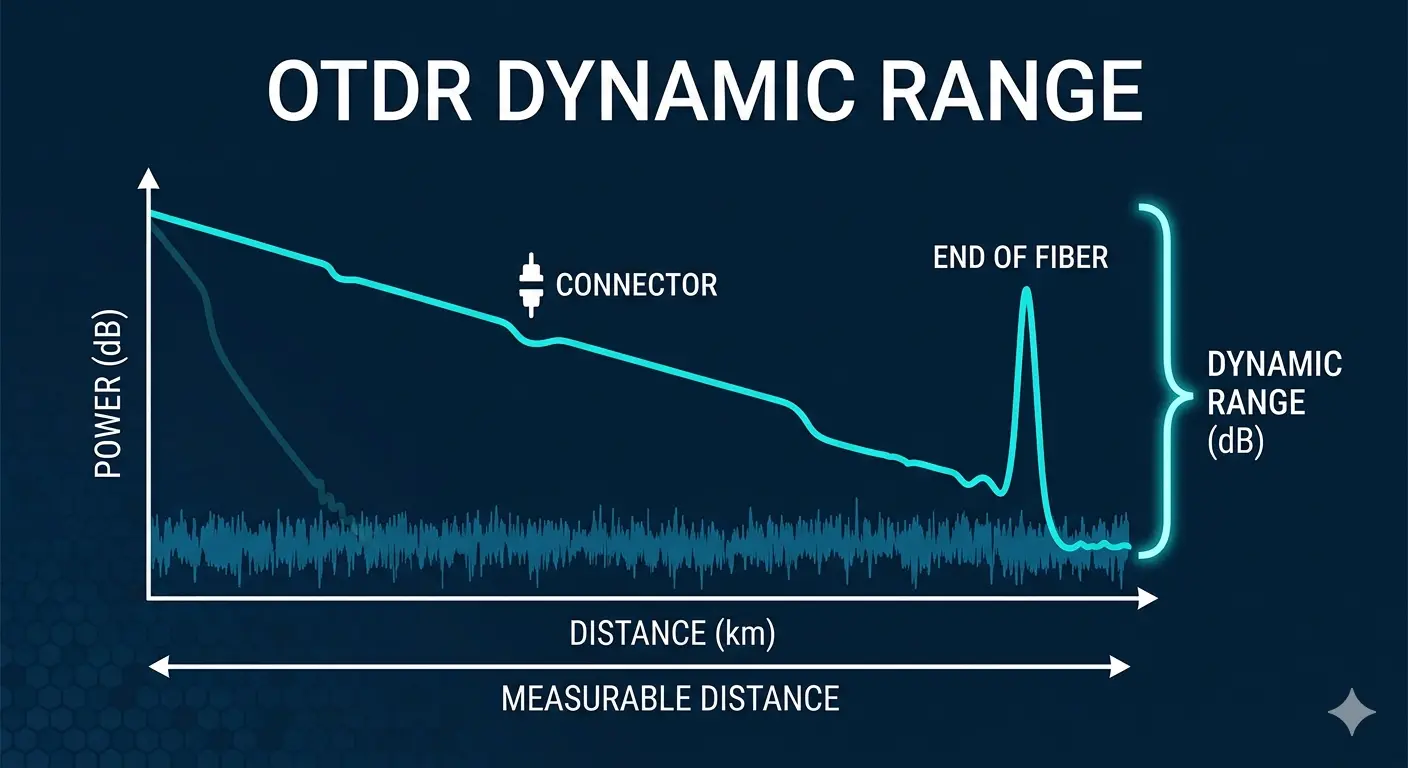 OTDR DYNAMIC RANGE

POWER (dB)

CONNECTOR

END OF FIBER

DYNAMIC RANGE (dB)

DISTANCE (km)

MEASURABLE DISTANCE